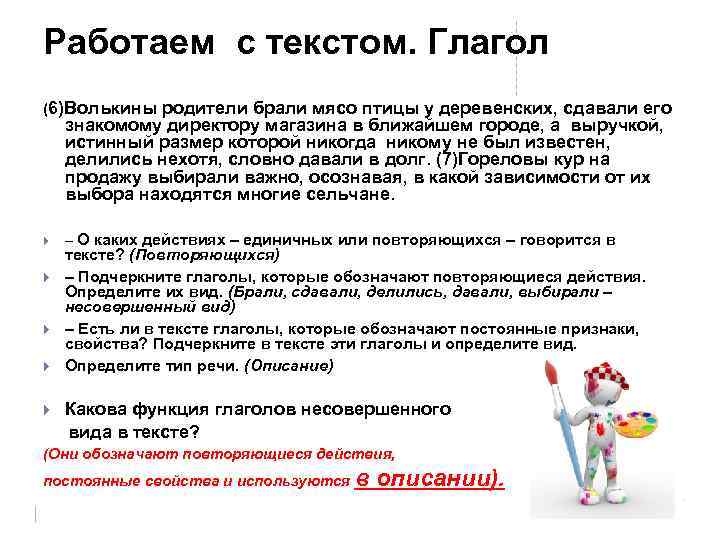 Работаем с текстом. Глагол

(6)Волькины родители брали мясо птицы у деревенских, сдавали его знакомому директору магазина в ближайшем городе, а выручкой, истинный размер которой никогда никому не был известен, делились нехотя, словно давали в долг. (7)Гореловы кур на продажу выбирали важно, осознавая, в какой зависимости от их выбора находятся многие сельчане.

– О каких действиях – единичных или повторяющихся – говорится в тексте? (Повторяющихся)

– Подчеркните глаголы, которые обозначают повторяющиеся действия. Определите их вид. (Брали, сдавали, делились, давали, выбирали – несовершенный вид)

– Есть ли в тексте глаголы, которые обозначают постоянные признаки, свойства? Подчеркните в тексте эти глаголы и определите вид.

Определите тип речи. (Описание)

Какова функция глаголов несовершенного вида в тексте?

(Они обозначают повторяющиеся действия, постоянные свойства и используются в описании).